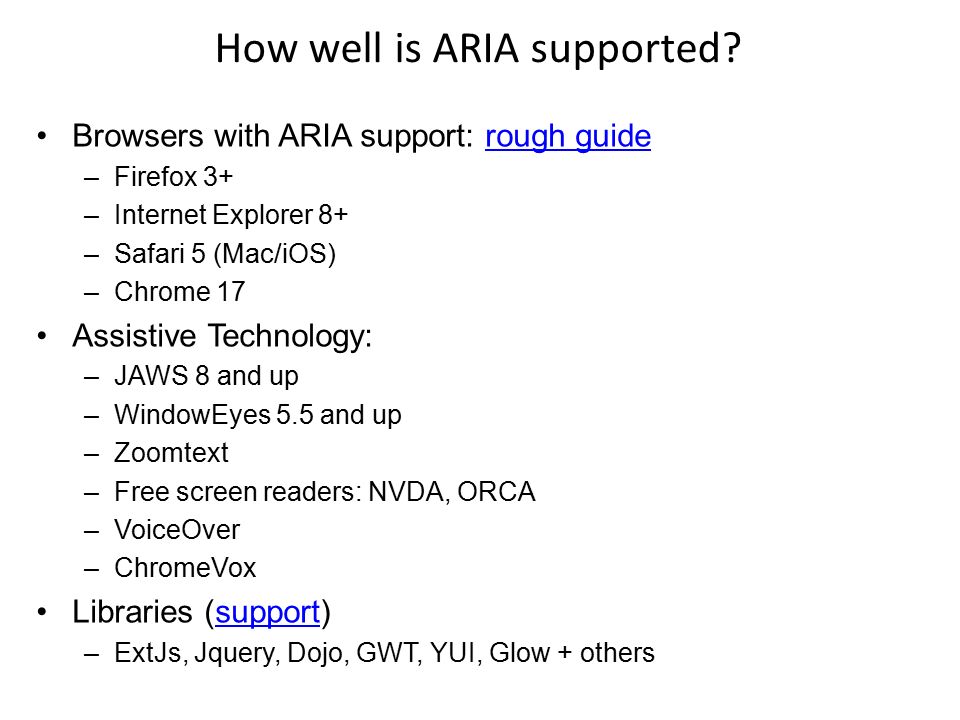 How well is ARIA supported?

• Browsers with ARIA support: rough guide
– Firefox 3+
– Internet Explorer 8+
– Safari 5 (Mac/iOS)
– Chrome 17

• Assistive Technology:
– JAWS 8 and up
– WindowEyes 5.5 and up
– Zoomtext
– Free screen readers: NVDA, ORCA
– VoiceOver
– ChromeVox

• Libraries (support)
– ExtJs, Jquery, Dojo, GWT, YUI, Glow + others